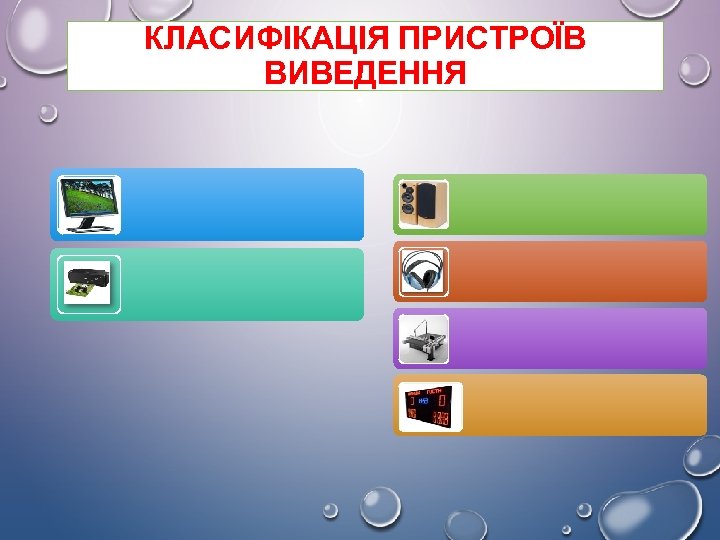 КЛАСИФІКАЦІЯ ПРИСТРОЇВ ВИВЕДЕННЯ